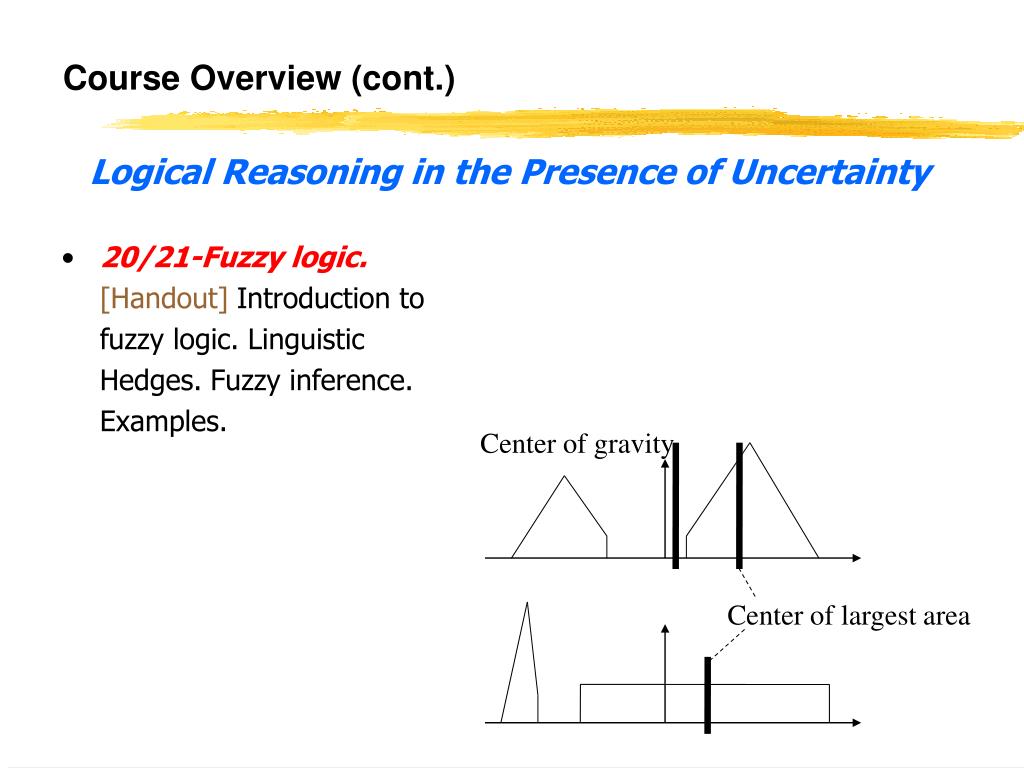 Course Overview (cont.)

Logical Reasoning in the Presence of Uncertainty

• 20/21-Fuzzy logic. [Handout] Introduction to fuzzy logic. Linguistic Hedges. Fuzzy inference. Examples.

Center of gravity

Center of largest area